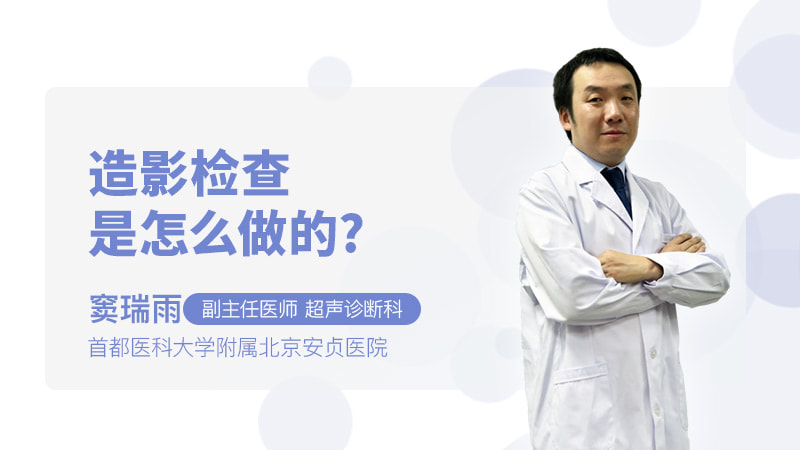 造影检查
是怎么做的？

窦瑞雨 副主任医师 超声诊断科
首都医科大学附属北京安贞医院